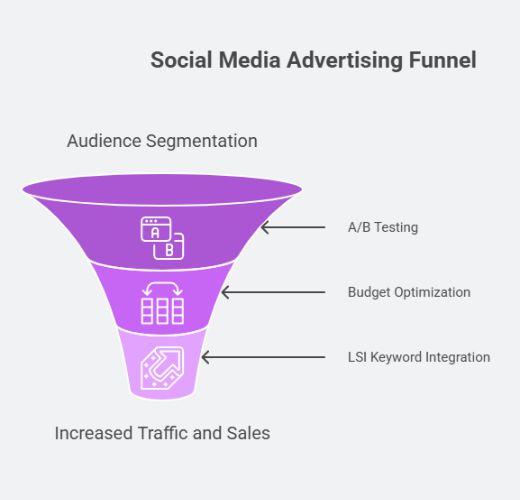 Social Media Advertising Funnel

Audience Segmentation

A
B

A/B Testing

Budget Optimization

LSI Keyword Integration

Increased Traffic and Sales